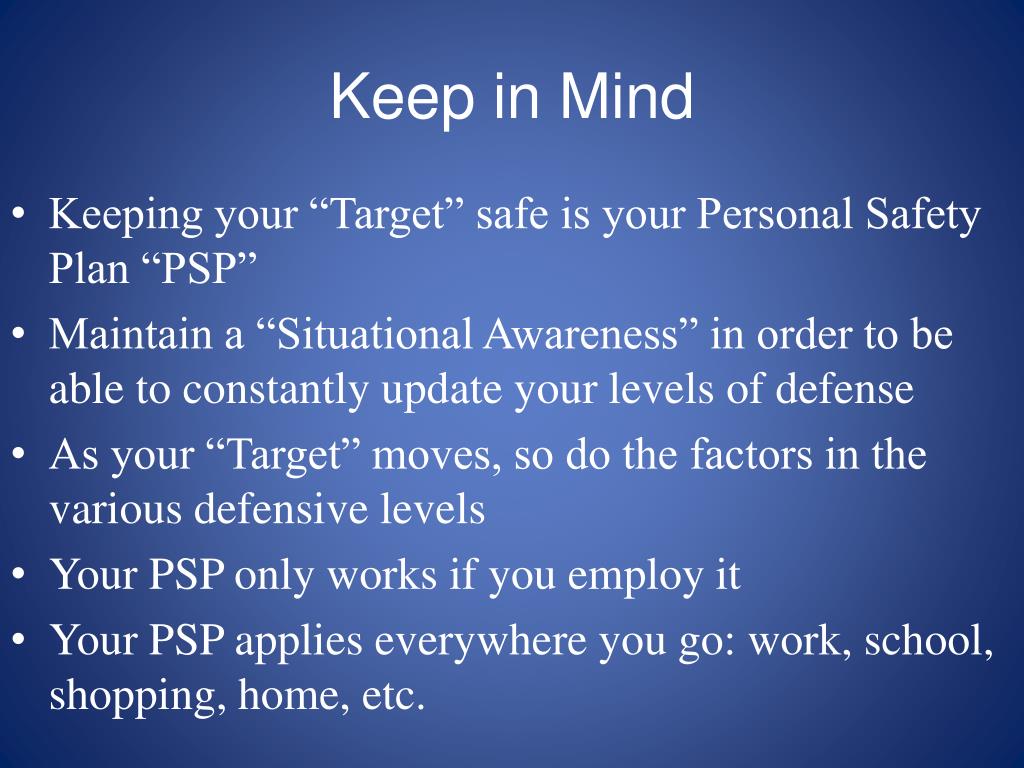 Keep in Mind

• Keeping your “Target” safe is your Personal Safety Plan “PSP”
• Maintain a “Situational Awareness” in order to be able to constantly update your levels of defense
• As your “Target” moves, so do the factors in the various defensive levels
• Your PSP only works if you employ it
• Your PSP applies everywhere you go: work, school, shopping, home, etc.